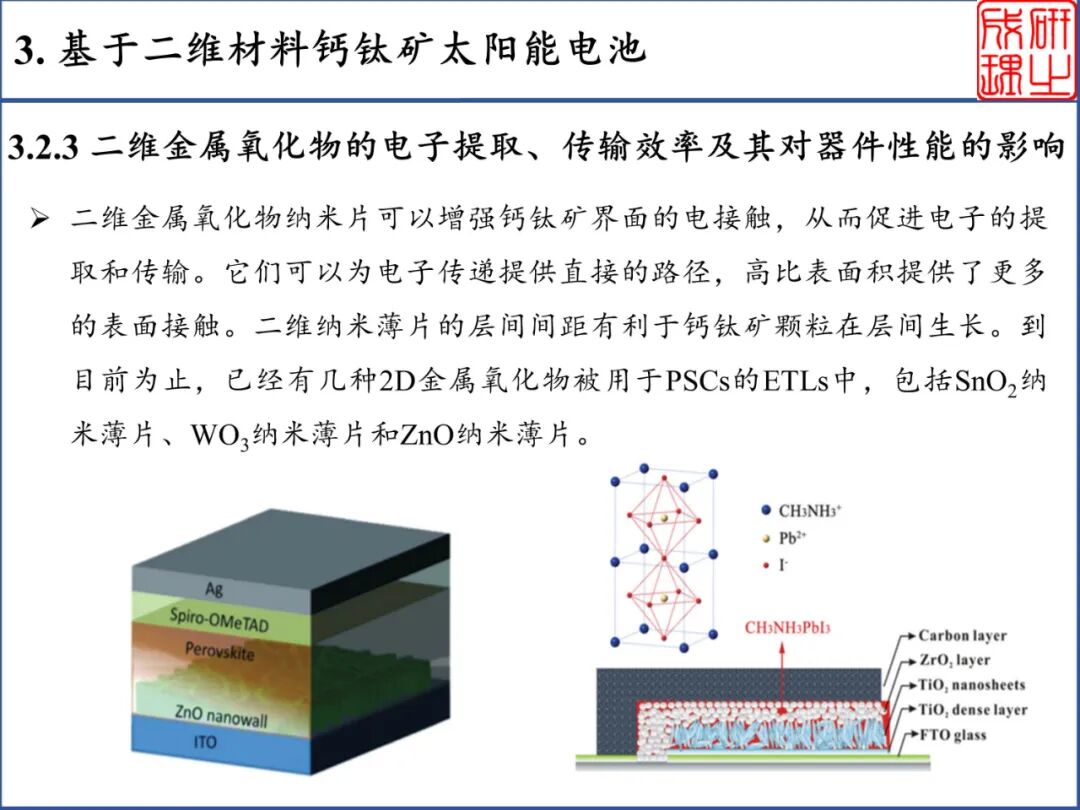 3. 基于二维材料钙钛矿太阳能电池

研之成理

3.2.3 二维金属氧化物的电子提取、传输效率及其对器件性能的影响

➢ 二维金属氧化物纳米片可以增强钙钛矿界面的电接触，从而促进电子的提取和传输。它们可以为电子传递提供直接的路径，高比表面积提供了更多的表面接触。二维纳米薄片的层间间距有利于钙钛矿颗粒在层间生长。到目前为止，已经有几种2D金属氧化物被用于PSCs的ETLs中，包括$SnO_2$纳米薄片、$WO_3$纳米薄片和ZnO纳米薄片。

Ag
Spiro-OMeTAD
Perovskite
ZnO nanowall
ITO

$CH_3NH_3^+$
$Pb^{2+}$
$I^-$
$CH_3NH_3PbI_3$
Carbon layer
$ZrO_2$ layer
$TiO_2$ nanosheets
$TiO_2$ dense layer
FTO glass